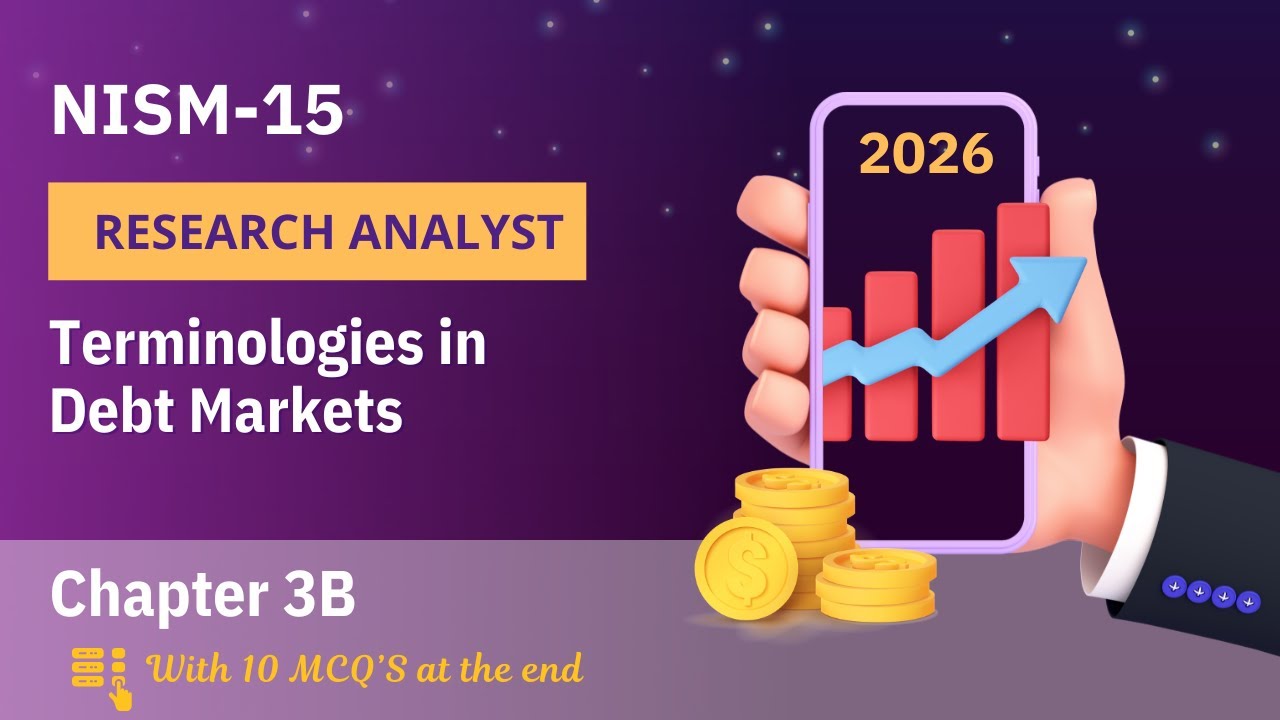 NISM-15

RESEARCH ANALYST

Terminologies in Debt Markets

2026

Chapter 3B

With 10 MCQ'S at the end